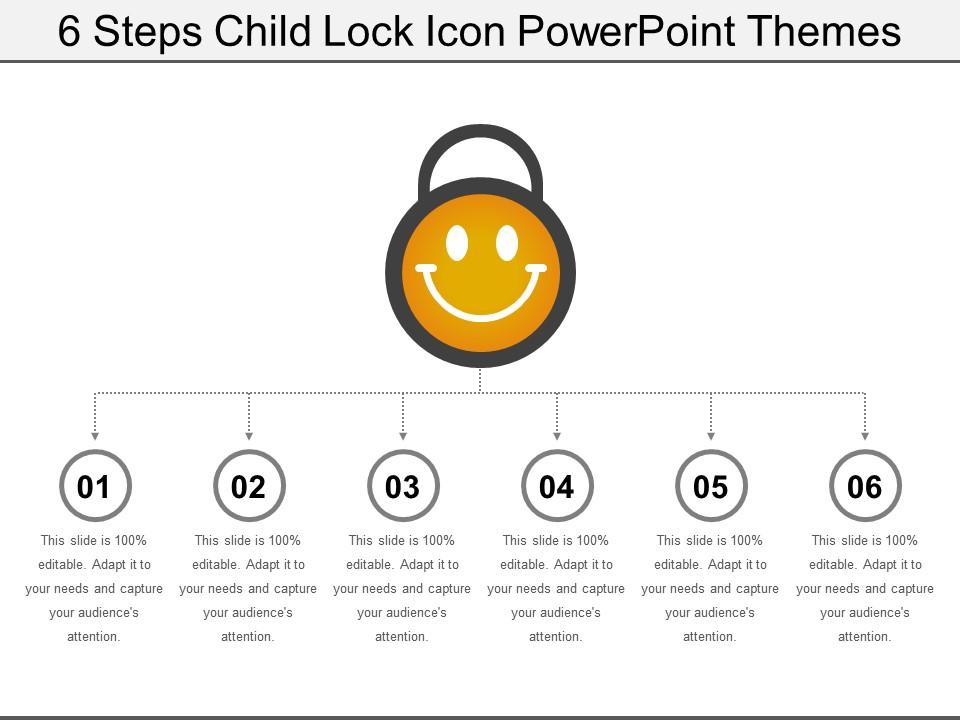 6 Steps Child Lock Icon PowerPoint Themes

01

This slide is 100% editable. Adapt it to your needs and capture your audience's attention.

02

This slide is 100% editable. Adapt it to your needs and capture your audience's attention.

03

This slide is 100% editable. Adapt it to your needs and capture your audience's attention.

04

This slide is 100% editable. Adapt it to your needs and capture your audience's attention.

05

This slide is 100% editable. Adapt it to your needs and capture your audience's attention.

06

This slide is 100% editable. Adapt it to your needs and capture your audience's attention.